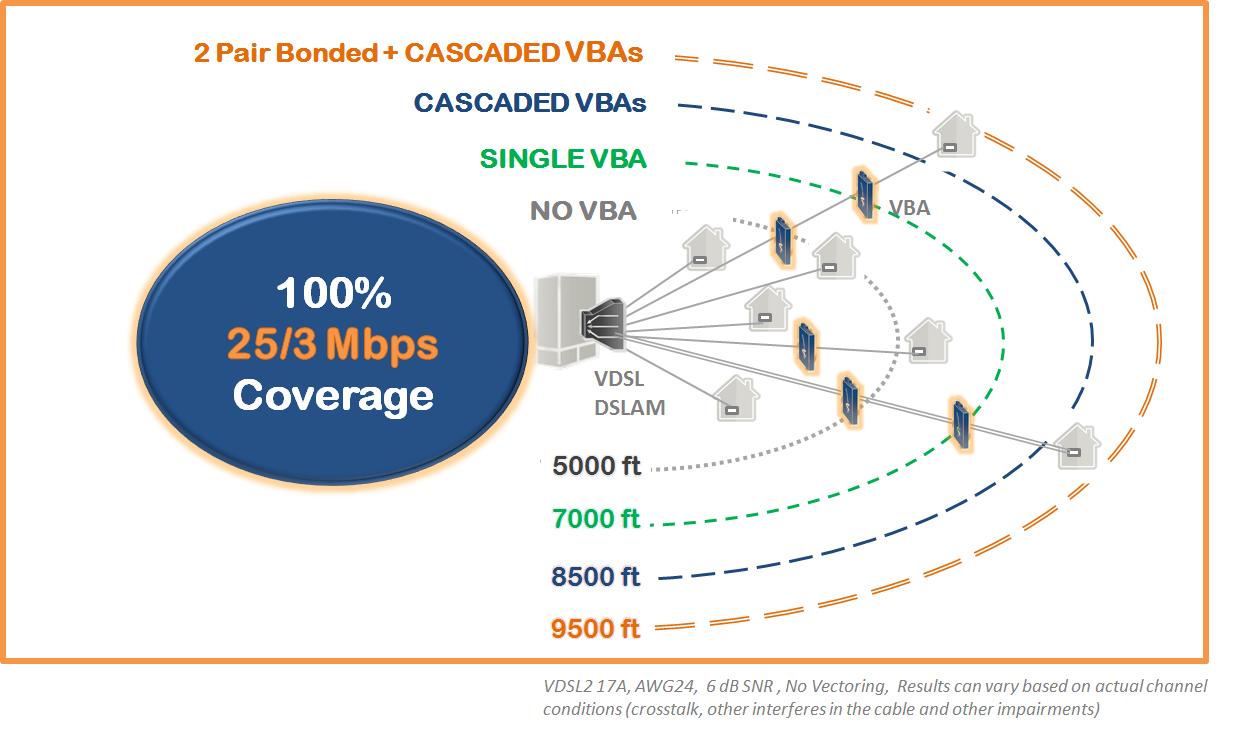 2 Pair Bonded + CASCADED VBAs

CASCADED VBAs

SINGLE VBA

NO VBA

VBA

100%
25/3 Mbps
Coverage

VDSL
DSLAM

5000 ft

7000 ft

8500 ft

9500 ft

VDSL2 17A, AWG24, 6 dB SNR , No Vectoring, Results can vary based on actual channel conditions (crosstalk, other interferes in the cable and other impairments)